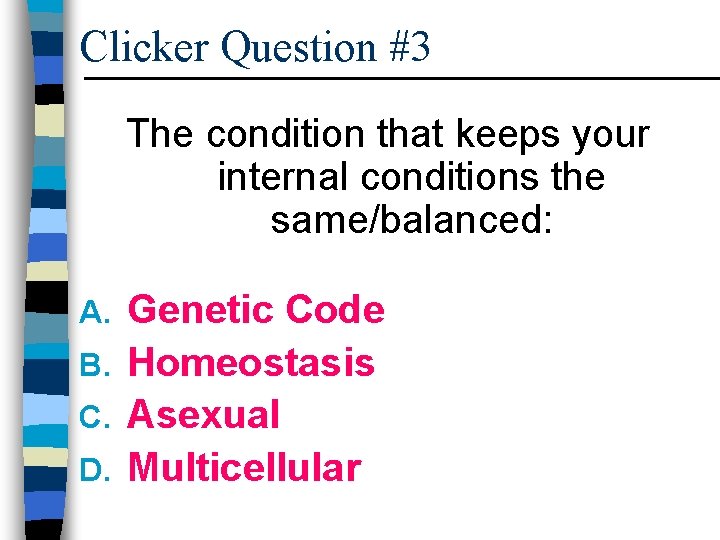 Clicker Question #3

The condition that keeps your internal conditions the same/balanced:

A. Genetic Code
B. Homeostasis
C. Asexual
D. Multicellular